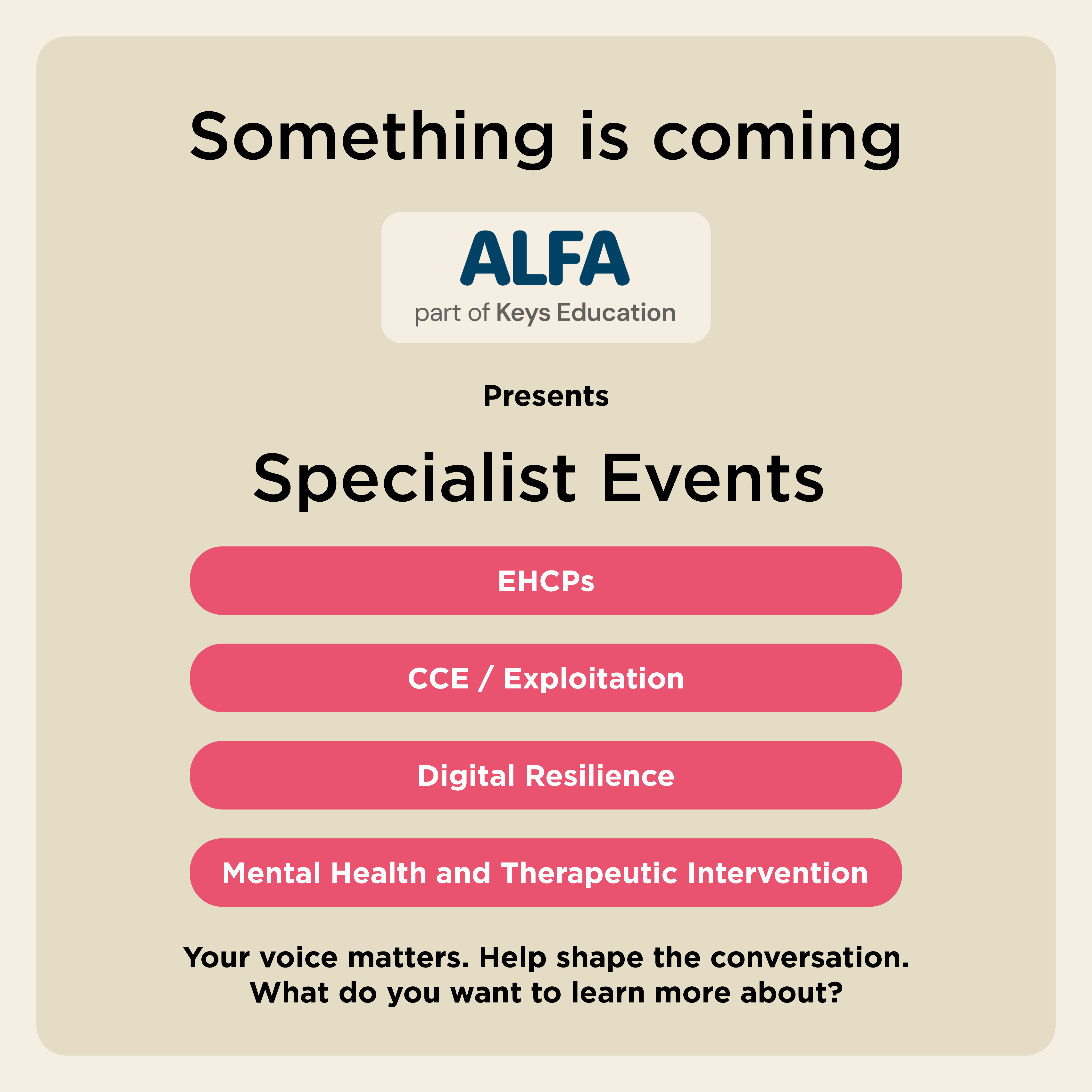 Something is coming

ALFA
part of Keys Education

Presents

Specialist Events

EHCPs

CCE / Exploitation

Digital Resilience

Mental Health and Therapeutic Intervention

Your voice matters. Help shape the conversation.
What do you want to learn more about?